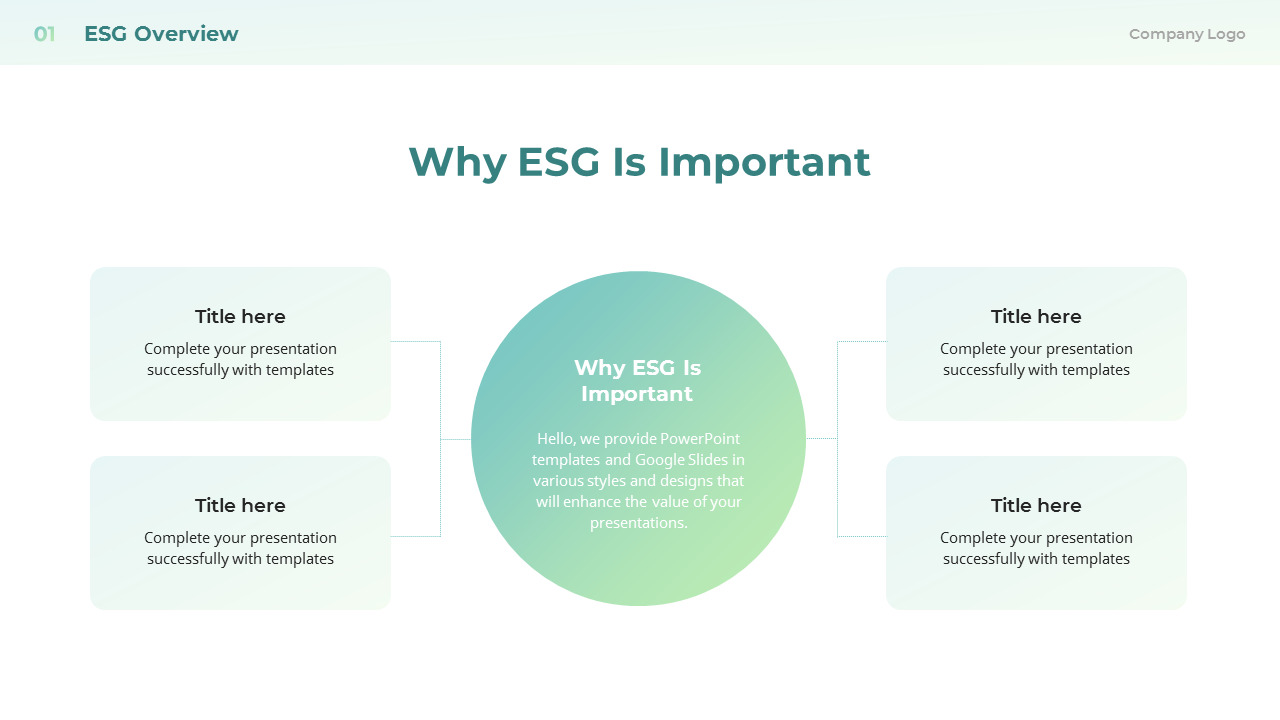 01 ESG Overview

Company Logo

Why ESG Is Important

Title here
Complete your presentation successfully with templates

Title here
Complete your presentation successfully with templates

Why ESG Is Important
Hello, we provide PowerPoint templates and Google Slides in various styles and designs that will enhance the value of your presentations.

Title here
Complete your presentation successfully with templates

Title here
Complete your presentation successfully with templates